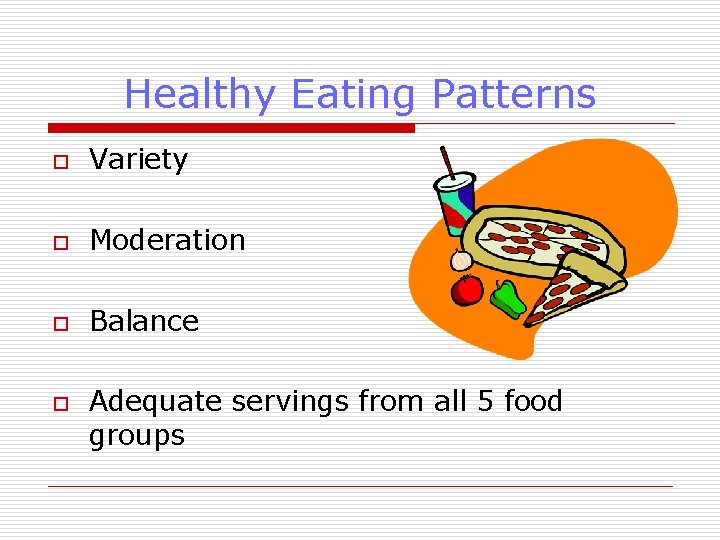 Healthy Eating Patterns

- Variety
- Moderation
- Balance
- Adequate servings from all 5 food groups